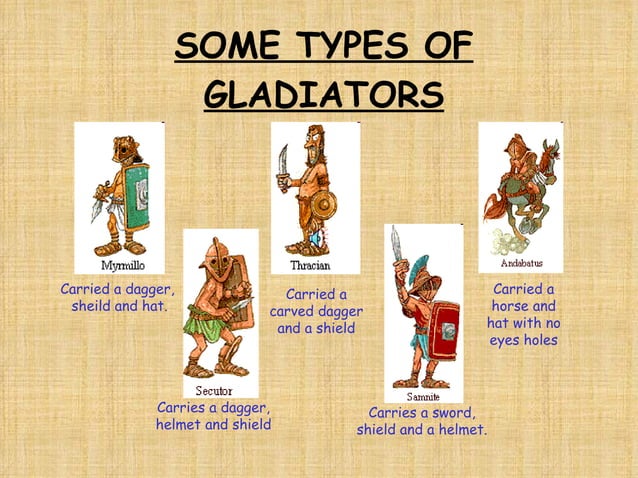 SOME TYPES OF GLADIATORS

Myrmillo

Carried a dagger, sheild and hat.

Secutor

Carries a dagger, helmet and shield

Thracian

Carried a carved dagger and a shield

Samnite

Carries a sword, shield and a helmet.

Andabatus

Carried a horse and hat with no eyes holes